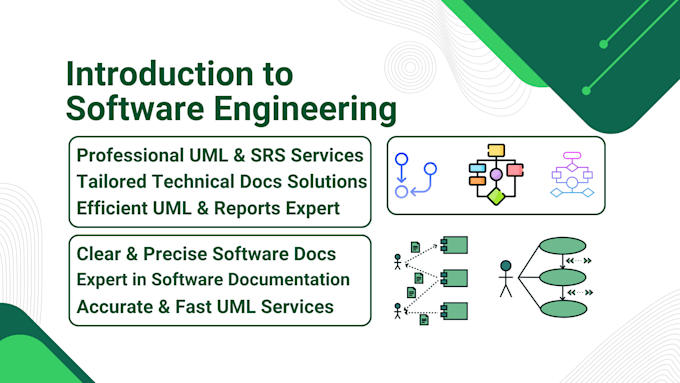 Introduction to Software Engineering

Professional UML & SRS Services
Tailored Technical Docs Solutions
Efficient UML & Reports Expert

Clear & Precise Software Docs
Expert in Software Documentation
Accurate & Fast UML Services